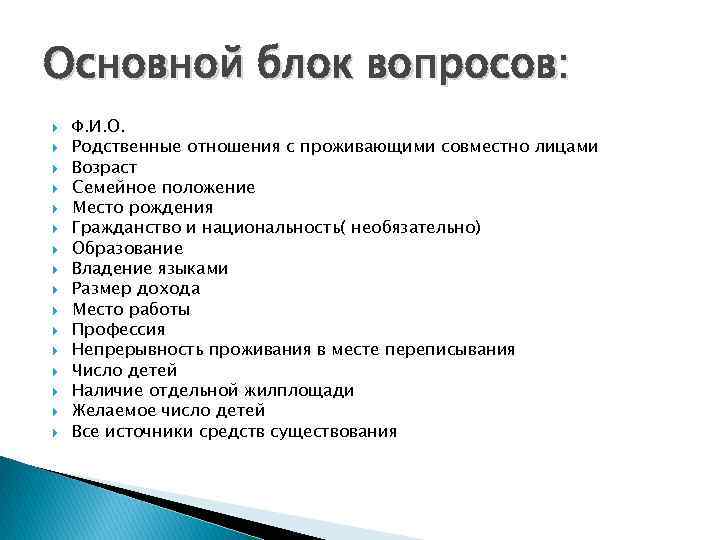 Основной блок вопросов:

Ф.И.О.
Родственные отношения с проживающими совместно лицами
Возраст
Семейное положение
Место рождения
Гражданство и национальность( необязательно)
Образование
Владение языками
Размер дохода
Место работы
Профессия
Непрерывность проживания в месте переписывания
Число детей
Наличие отдельной жилплощади
Желаемое число детей
Все источники средств существования